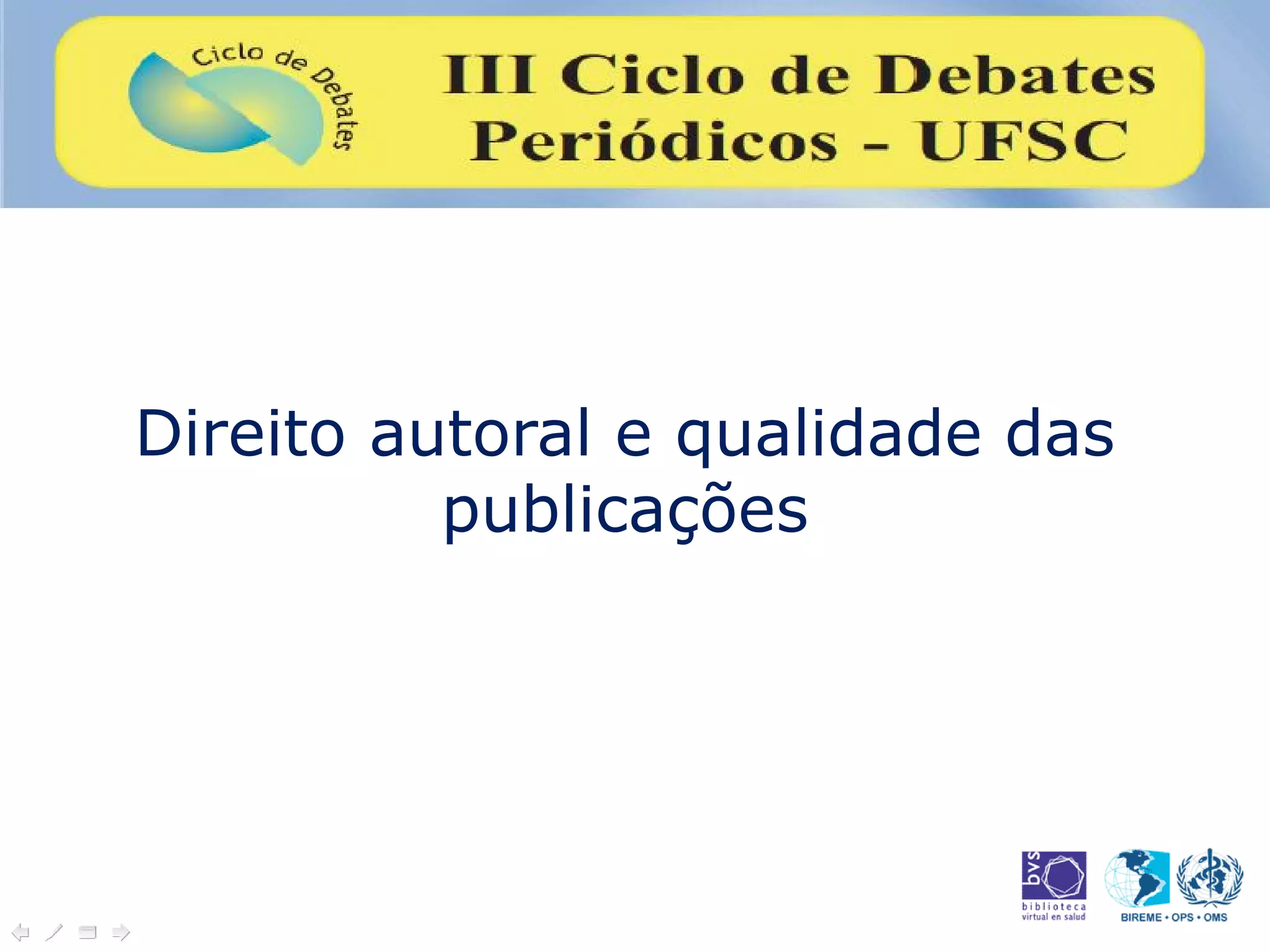 Ciclo de Debates

III Ciclo de Debates Periódicos - UFSC

Direito autoral e qualidade das publicações

bvs
biblioteca virtual en salud

BIREME • OPS • OMS